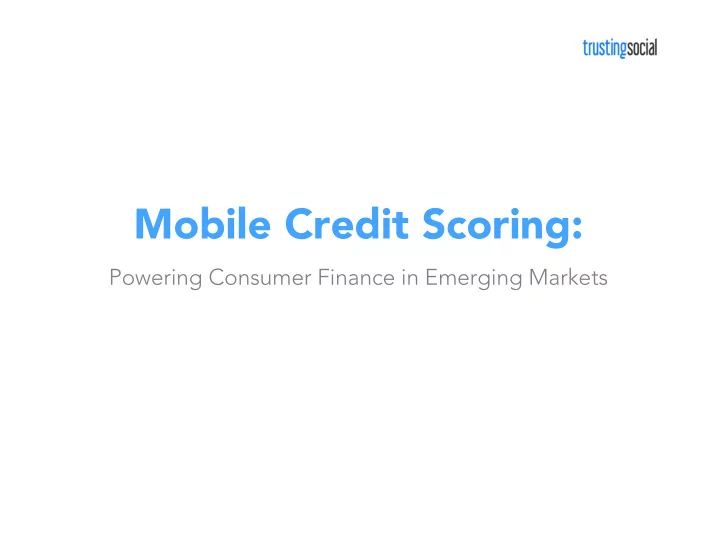 trustingsocial

Mobile Credit Scoring:

Powering Consumer Finance in Emerging Markets